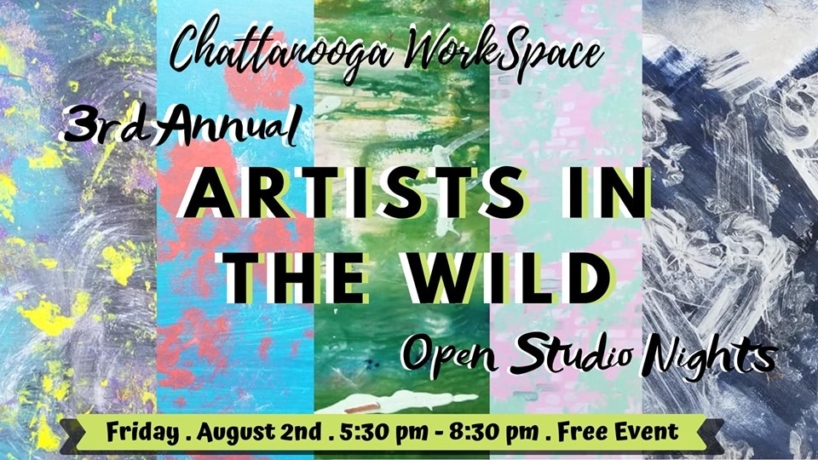 Chattanooga WorkSpace

3rd Annual

ARTISTS IN THE WILD

Open Studio Nights

Friday . August 2nd . 5:30 pm - 8:30 pm . Free Event